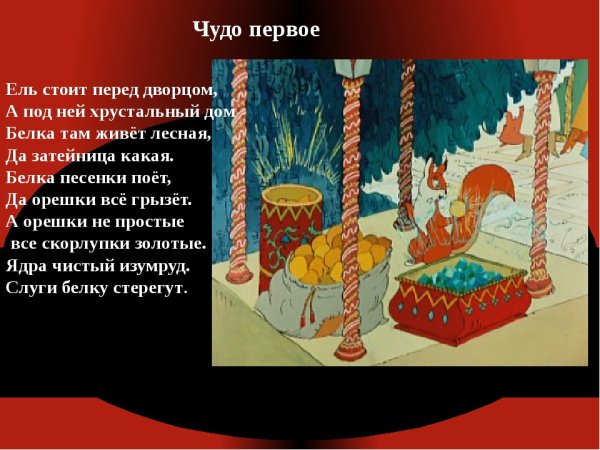 Чудо первое

Ель стоит перед дворцом,
А под ней хрустальный дом
Белка там живёт лесная,
Да затейница какая.
Белка песенки поёт,
Да орешки всё грызёт.
А орешки не простые
все скорлупки золотые.
Ядра чистый изумруд.
Слуги белку стерегут.